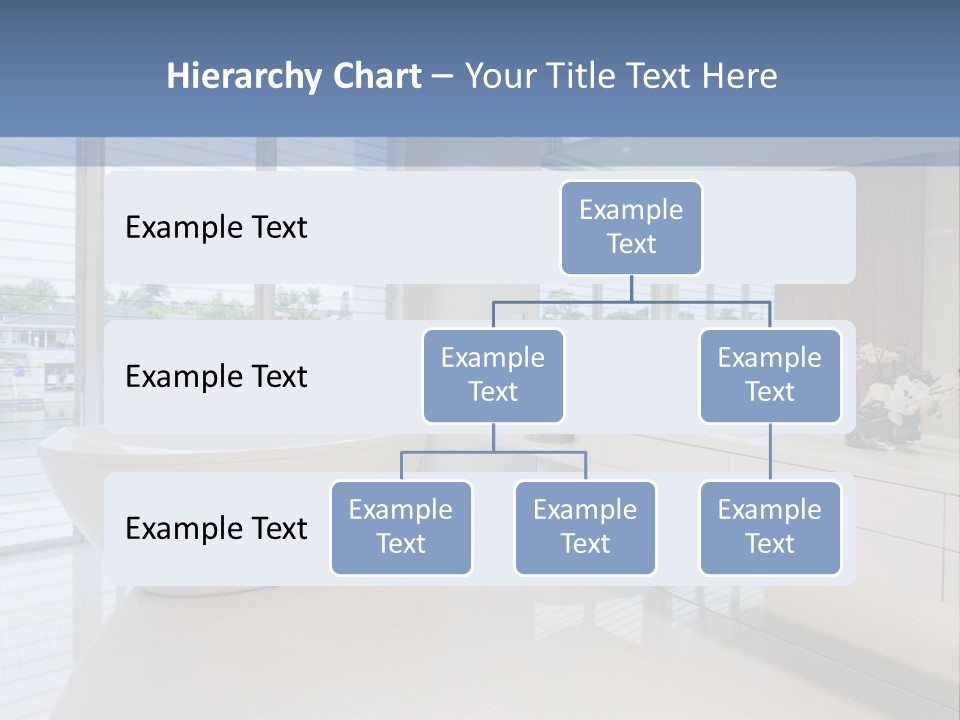 Hierarchy Chart – Your Title Text Here

Example Text

Example Text

Example Text

Example Text

Example Text

Example Text

Example Text

Example Text

Example Text